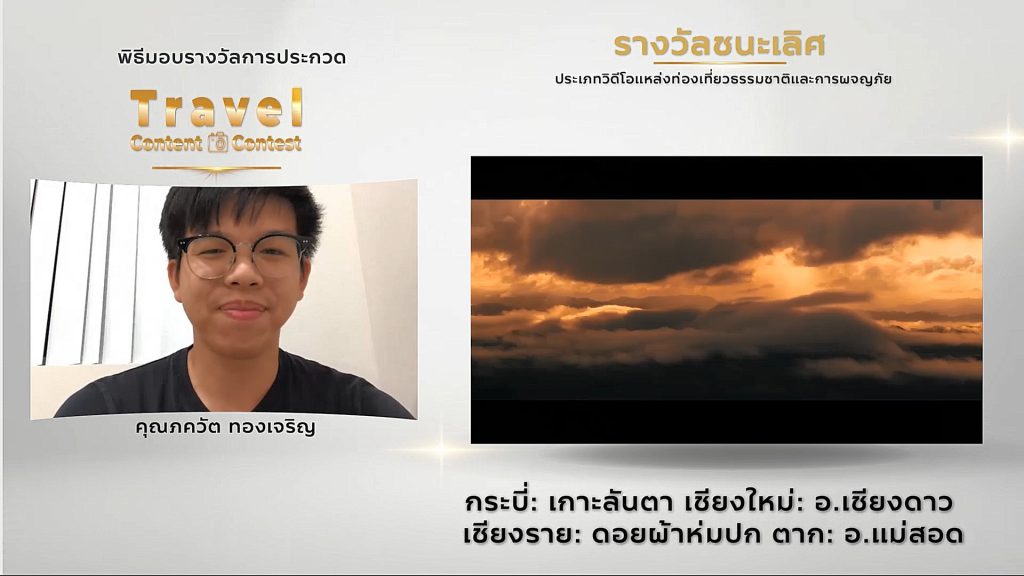 พิธีมอบรางวัลการประกวด

Travel Content Contest

คุณภควัต ทองเจริญ

รางวัลชนะเลิศ

ประเภทวิดีโอแหล่งท่องเที่ยวธรรมชาติและการผจญภัย

กระบี่: เกาะลันตา เชียงใหม่: อ.เชียงดาว
เชียงราย: ดอยผ้าห่มปก ตาก: อ.แม่สอด